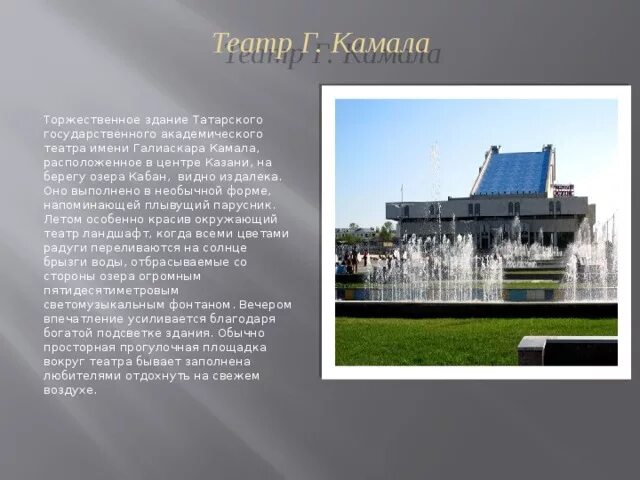 Театр Г. Камала

Торжественное здание Татарского государственного академического театра имени Галиаскара Камала, расположенное в центре Казани, на берегу озера Кабан, видно издалека. Оно выполнено в необычной форме, напоминающей плывущий парусник. Летом особенно красив окружающий театр ландшафт, когда всеми цветами радуги переливаются на солнце брызги воды, отбрасываемые со стороны озера огромным пятидесятиметровым светомузыкальным фонтаном. Вечером впечатление усиливается благодаря богатой подсветке здания. Обычно просторная прогулочная площадка вокруг театра бывает заполнена любителями отдохнуть на свежем воздухе.